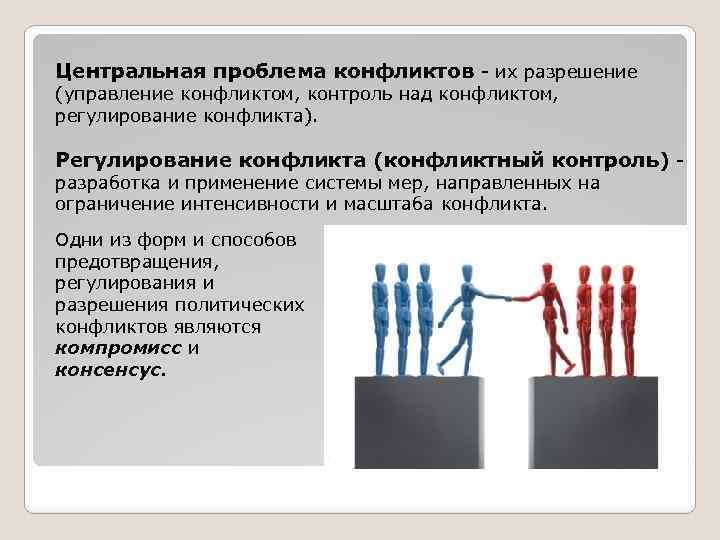 Центральная проблема конфликтов - их разрешение (управление конфликтом, контроль над конфликтом, регулирование конфликта).

Регулирование конфликта (конфликтный контроль) - разработка и применение системы мер, направленных на ограничение интенсивности и масштаба конфликта.

Одни из форм и способов предотвращения, регулирования и разрешения политических конфликтов являются компромисс и консенсус.